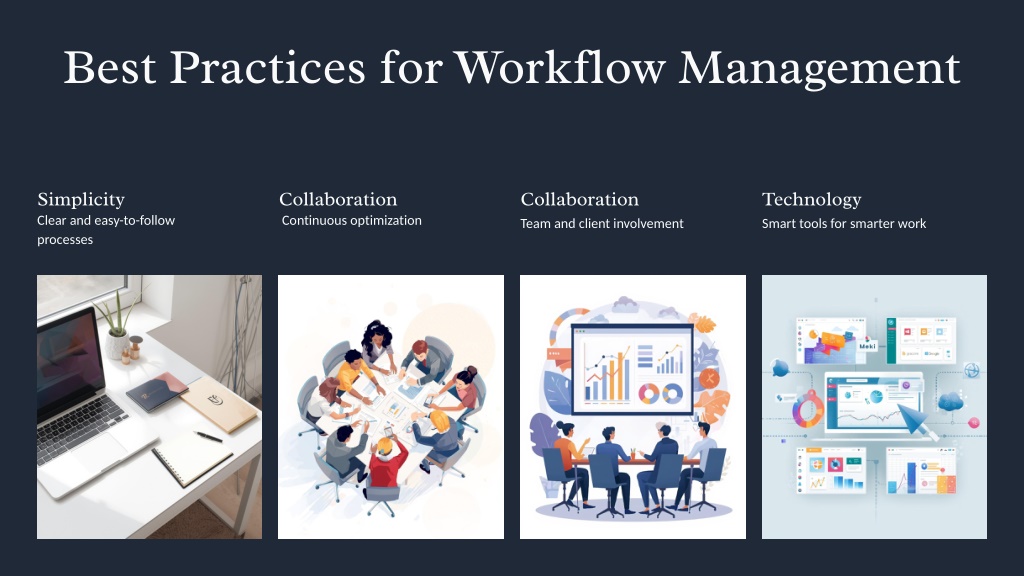 Best Practices for Workflow Management

Simplicity
Clear and easy-to-follow processes

Collaboration
Continuous optimization

Collaboration
Team and client involvement

Technology
Smart tools for smarter work